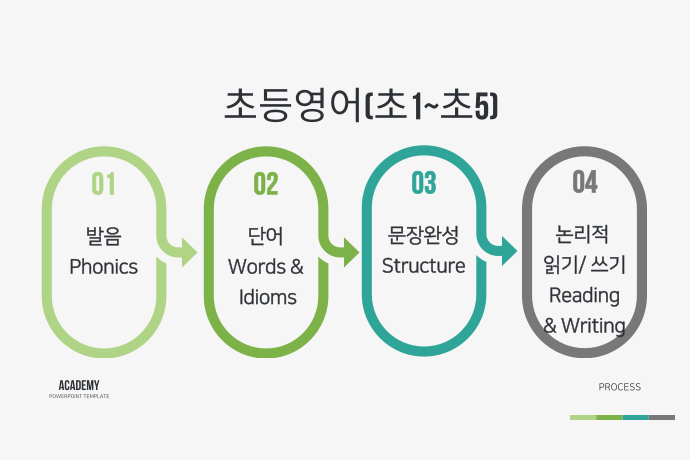 초등영어(초1~초5)

01
발음
Phonics

02
단어
Words &
Idioms

03
문장완성
Structure

04
논리적
읽기/ 쓰기
Reading
& Writing

ACADEMY
POWERPOINT TEMPLATE

PROCESS